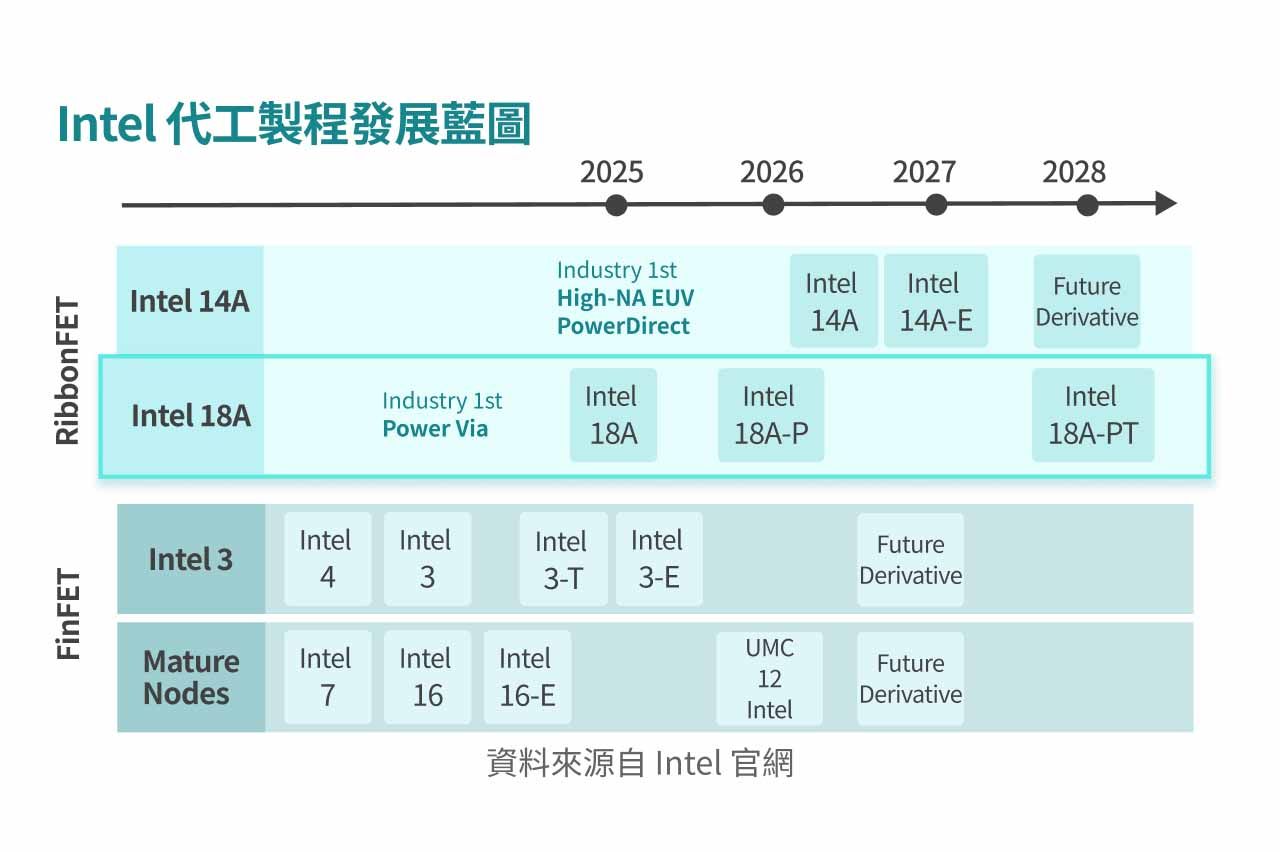 Intel 代工製程發展藍圖

2025 2026 2027 2028

RibbonFET

Intel 14A

Industry 1st
High-NA EUV
PowerDirect

Intel 14A

Intel 14A-E

Future Derivative

Intel 18A

Industry 1st
Power Via

Intel 18A

Intel 18A-P

Intel 18A-PT

FinFET

Intel 3

Intel 4

Intel 3

Intel 3-T

Intel 3-E

Future Derivative

Mature Nodes

Intel 7

Intel 16

Intel 16-E

UMC 12 Intel

Future Derivative

資料來源自 Intel 官網